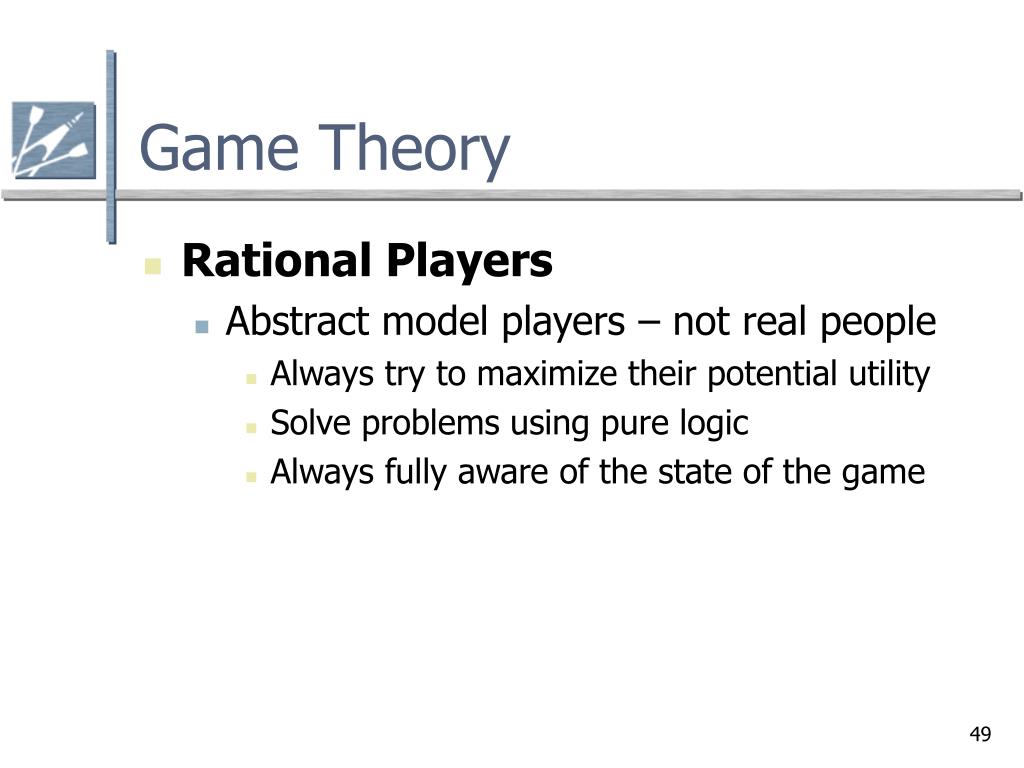 Game Theory

Rational Players

Abstract model players – not real people

Always try to maximize their potential utility

Solve problems using pure logic

Always fully aware of the state of the game

49